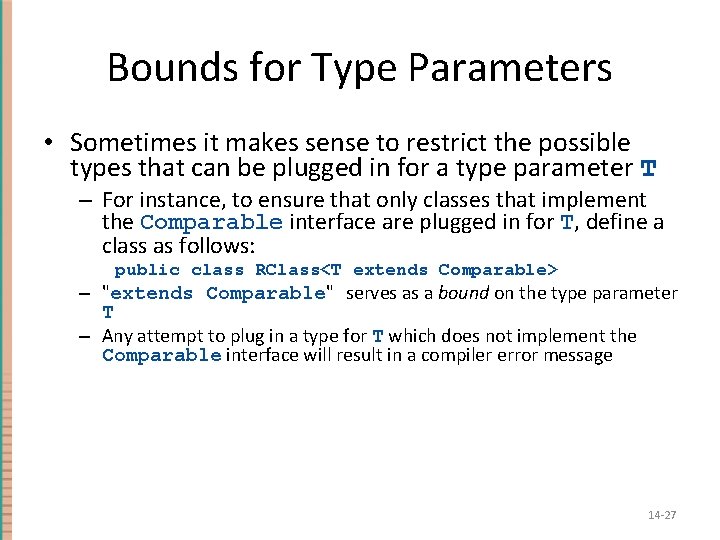 Bounds for Type Parameters

• Sometimes it makes sense to restrict the possible types that can be plugged in for a type parameter T

– For instance, to ensure that only classes that implement the Comparable interface are plugged in for T, define a class as follows:

public class RClass<T extends Comparable>

– "extends Comparable" serves as a bound on the type parameter T

– Any attempt to plug in a type for T which does not implement the Comparable interface will result in a compiler error message

14-27